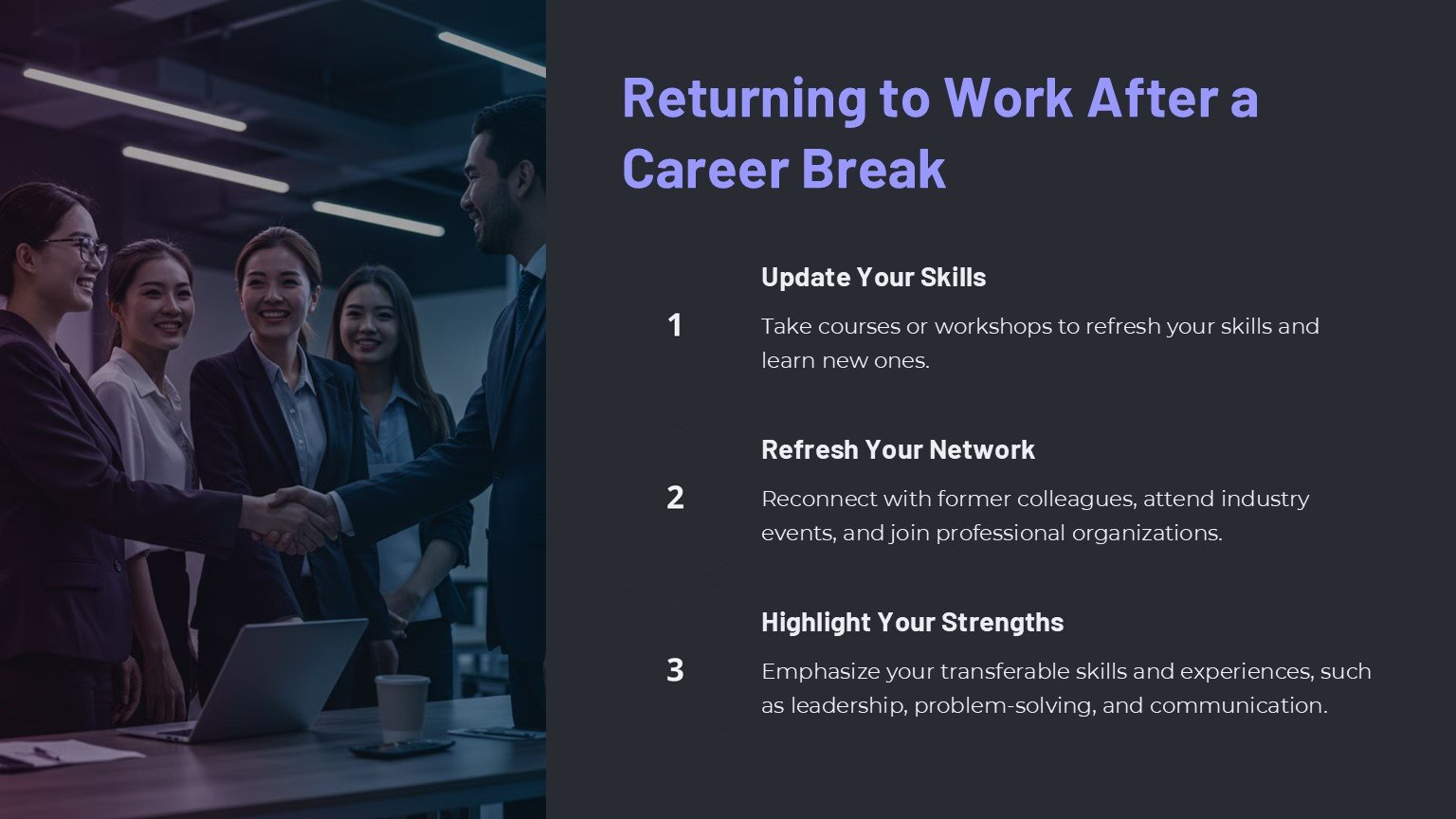 Returning to Work After a Career Break

1

Update Your Skills

Take courses or workshops to refresh your skills and learn new ones.

2

Refresh Your Network

Reconnect with former colleagues, attend industry events, and join professional organizations.

3

Highlight Your Strengths

Emphasize your transferable skills and experiences, such as leadership, problem-solving, and communication.